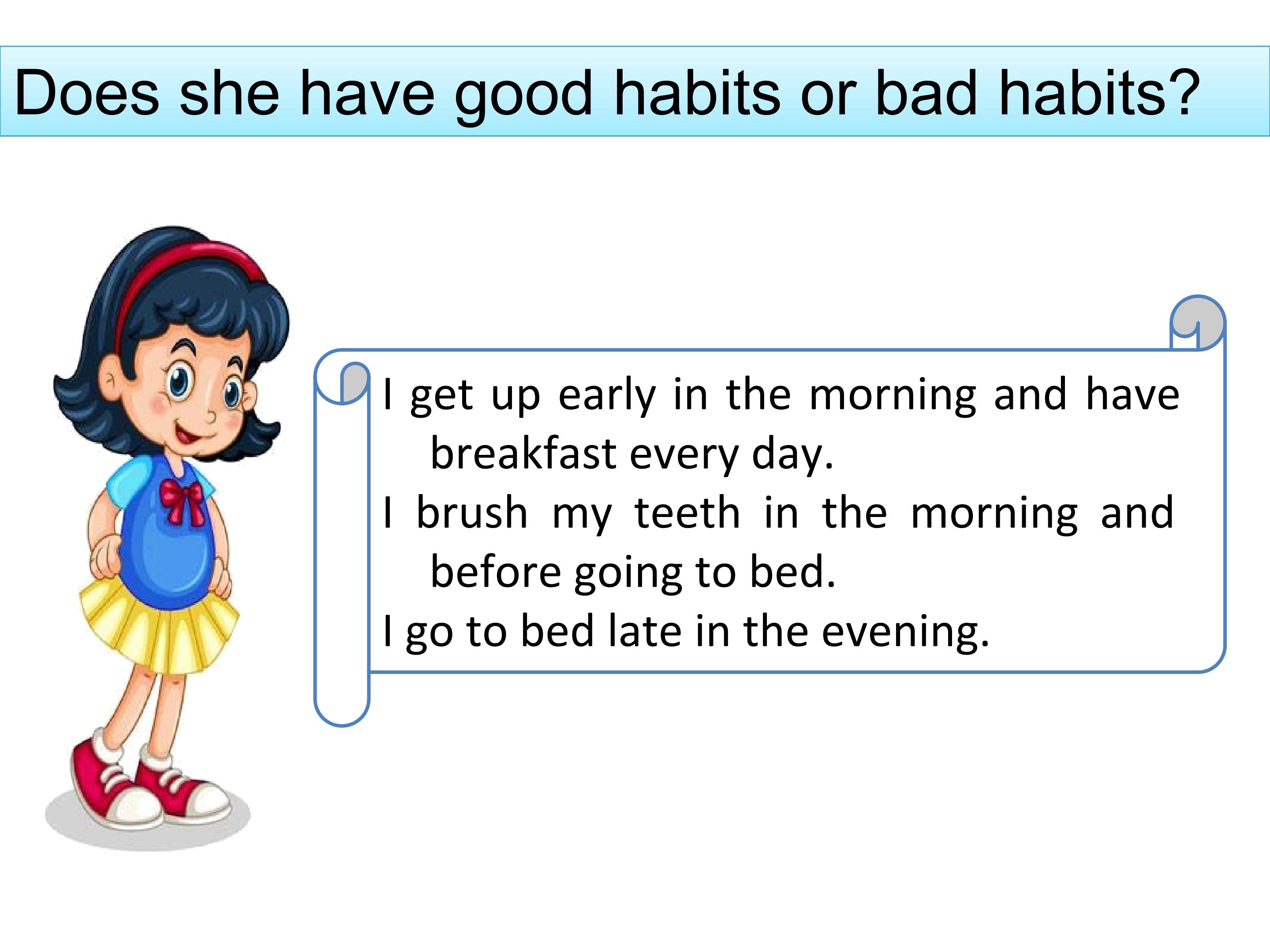 Does she have good habits or bad habits?

I get up early in the morning and have breakfast every day.
I brush my teeth in the morning and before going to bed.
I go to bed late in the evening.